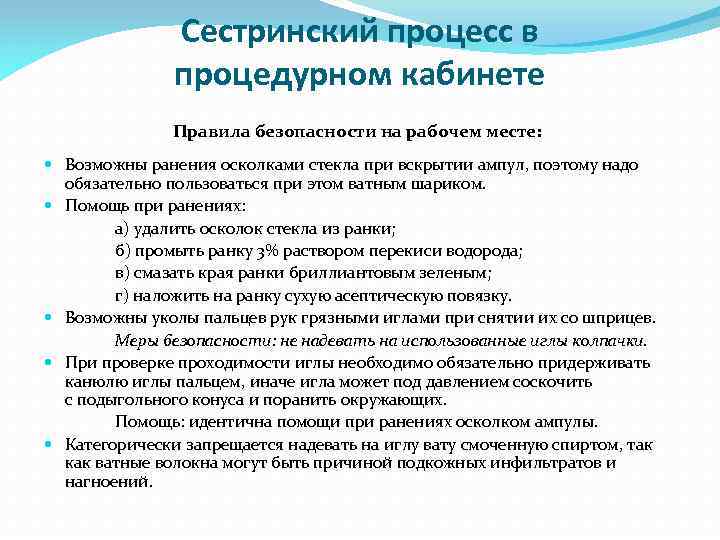 Сестринский процесс в процедурном кабинете

Правила безопасности на рабочем месте:

Возможны ранения осколками стекла при вскрытии ампул, поэтому надо обязательно пользоваться при этом ватным шариком.

Помощь при ранениях:

а) удалить осколок стекла из ранки;

б) промыть ранку 3% раствором перекиси водорода;

в) смазать края ранки бриллиантовым зеленым;

г) наложить на ранку сухую асептическую повязку.

Возможны уколы пальцев рук грязными иглами при снятии их со шприцев.

Меры безопасности: не надевать на использованные иглы колпачки.

При проверке проходимости иглы необходимо обязательно придерживать канюлю иглы пальцем, иначе игла может под давлением соскочить с подыгольного конуса и поранить окружающих.

Помощь: идентична помощи при ранениях осколком ампулы.

Категорически запрещается надевать на иглу вату смоченную спиртом, так как ватные волокна могут быть причиной подкожных инфильтратов и нагноений.